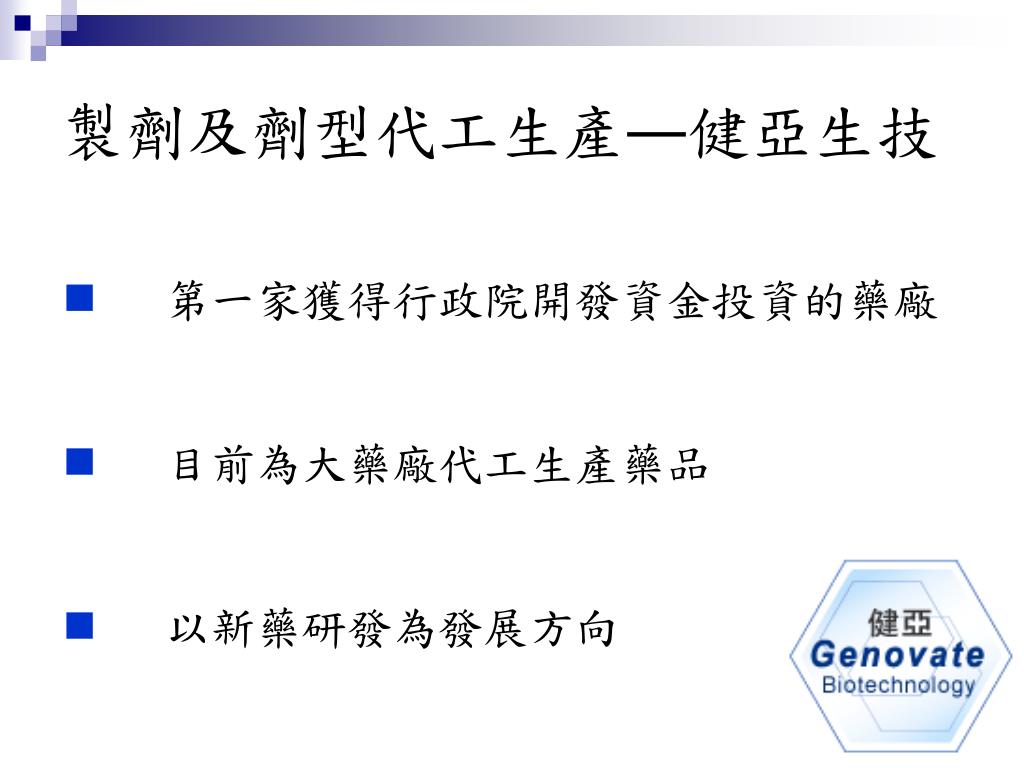 製劑及劑型代工生產—健亞生技

第一家獲得行政院開發資金投資的藥廠

目前為大藥廠代工生產藥品

以新藥研發為發展方向

健亞
Genovate
Biotechnology